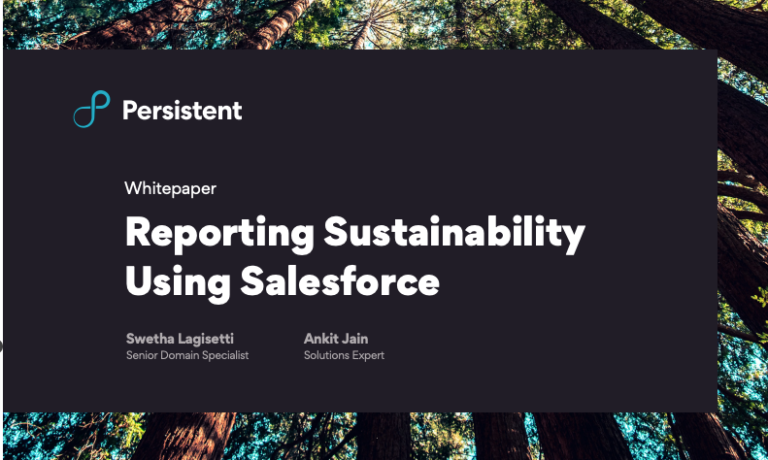 Persistent

Whitepaper

Reporting Sustainability Using Salesforce

Swetha Lagisetti
Senior Domain Specialist

Ankit Jain
Solutions Expert